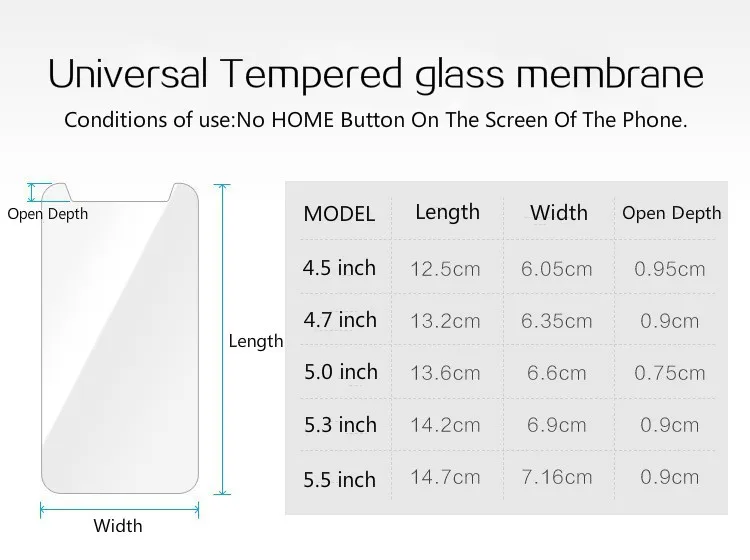 Universal Tempered glass membrane

Conditions of use:No HOME Button On The Screen Of The Phone.

Open Depth

Length

Width

| MODEL | Length | Width | Open Depth |
|---|---|---|---|
| 4.5 inch | 12.5cm | 6.05cm | 0.95cm |
| 4.7 inch | 13.2cm | 6.35cm | 0.9cm |
| 5.0 inch | 13.6cm | 6.6cm | 0.75cm |
| 5.3 inch | 14.2cm | 6.9cm | 0.9cm |
| 5.5 inch | 14.7cm | 7.16cm | 0.9cm |